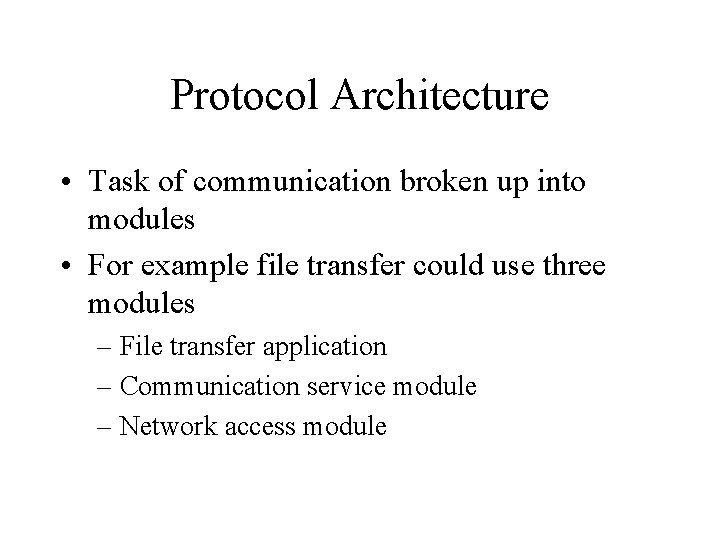 Protocol Architecture

• Task of communication broken up into modules
• For example file transfer could use three modules
– File transfer application
– Communication service module
– Network access module